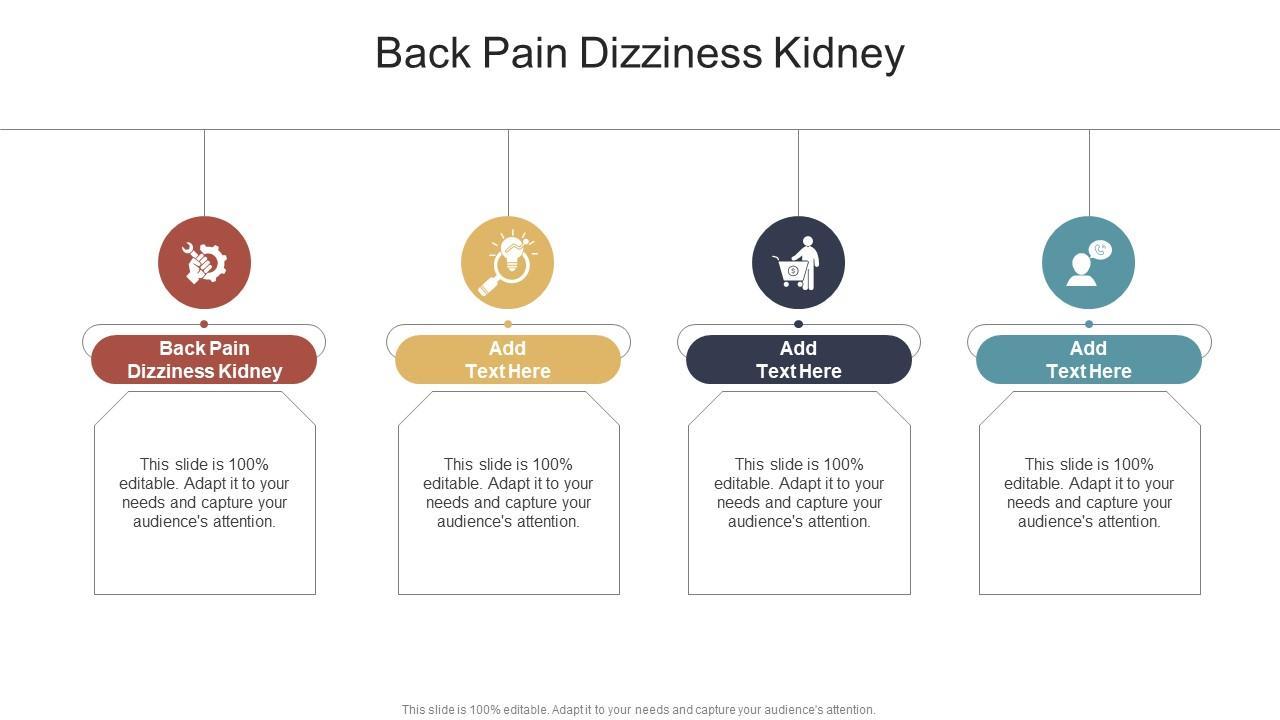 Back Pain Dizziness Kidney

Back Pain Dizziness Kidney

This slide is 100% editable. Adapt it to your needs and capture your audience's attention.

Add Text Here

This slide is 100% editable. Adapt it to your needs and capture your audience's attention.

Add Text Here

This slide is 100% editable. Adapt it to your needs and capture your audience's attention.

Add Text Here

This slide is 100% editable. Adapt it to your needs and capture your audience's attention.

This slide is 100% editable. Adapt it to your needs and capture your audience's attention.